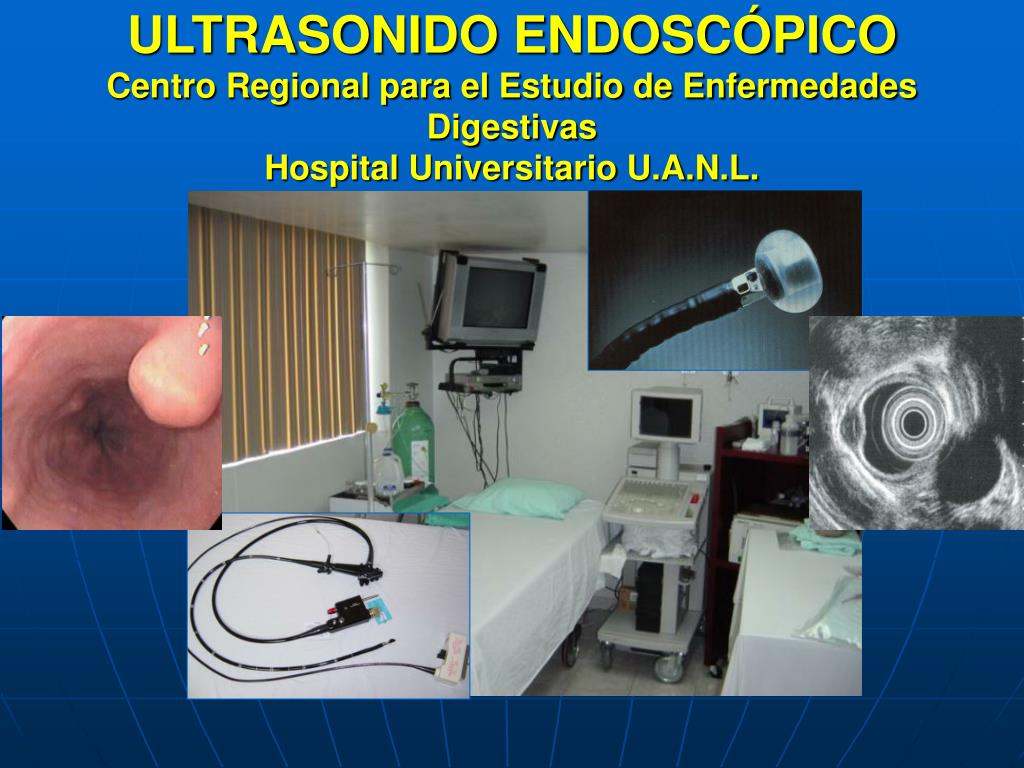 ULTRASONIDO ENDOSCÓPICO
Centro Regional para el Estudio de Enfermedades Digestivas
Hospital Universitario U.A.N.L.